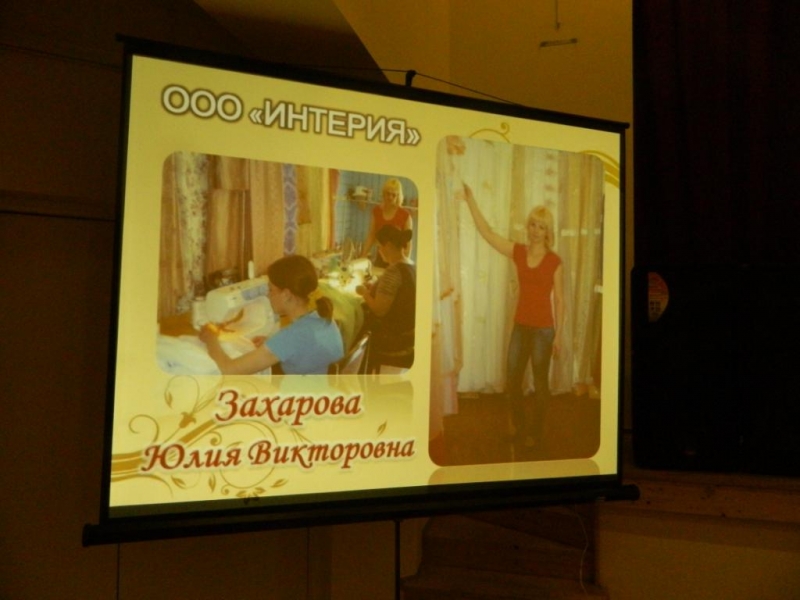 ООО «ИНТЕРИЯ»

Захарова
Юлия Викторовна